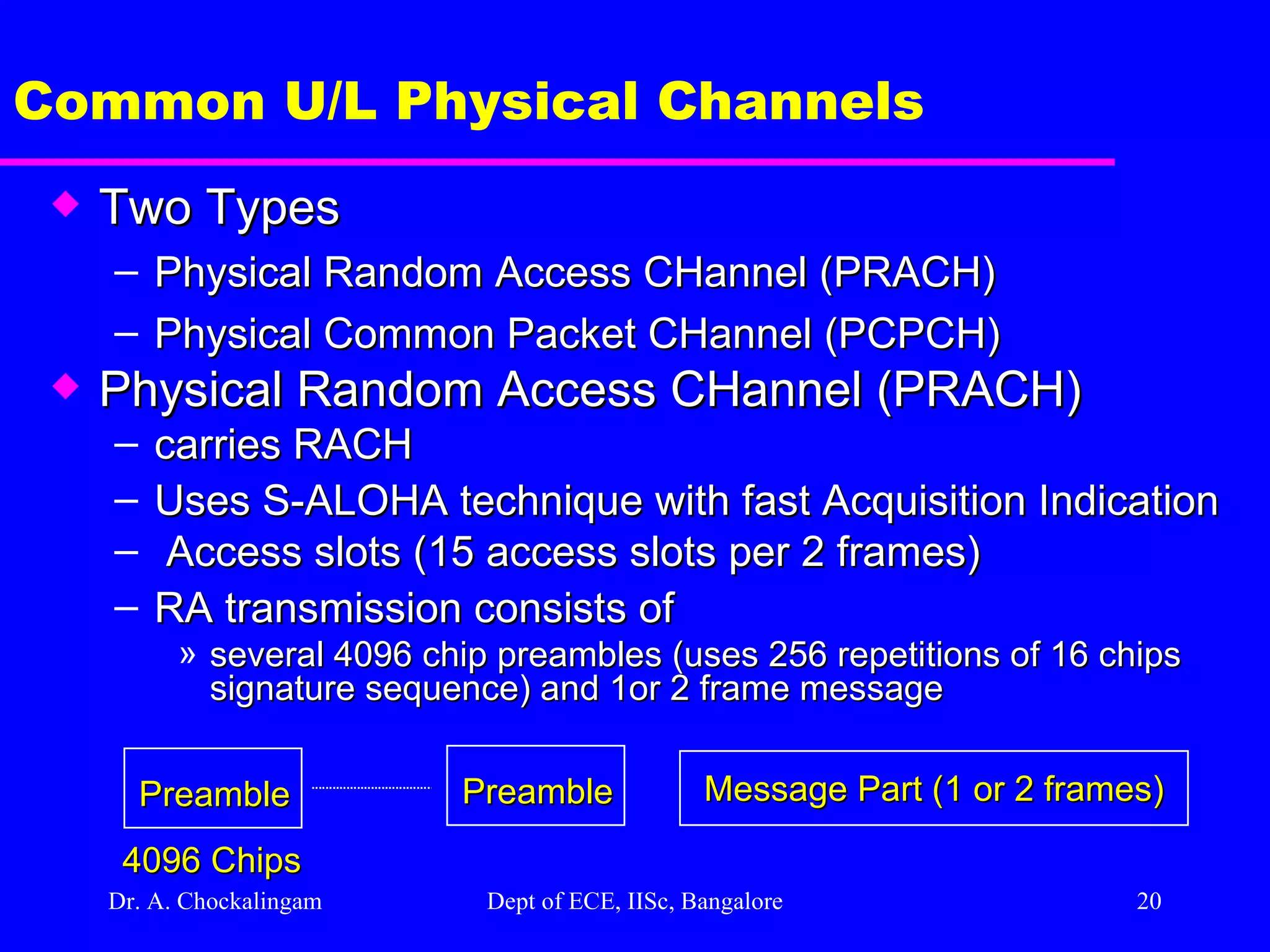 Common U/L Physical Channels

◆ Two Types

– Physical Random Access CHannel (PRACH)

– Physical Common Packet CHannel (PCPCH)

◆ Physical Random Access CHannel (PRACH)

– carries RACH

– Uses S-ALOHA technique with fast Acquisition Indication

– Access slots (15 access slots per 2 frames)

– RA transmission consists of

» several 4096 chip preambles (uses 256 repetitions of 16 chips signature sequence) and 1or 2 frame message

Preamble

Preamble

Message Part (1 or 2 frames)

4096 Chips

Dr. A. Chockalingam

Dept of ECE, IISc, Bangalore

20